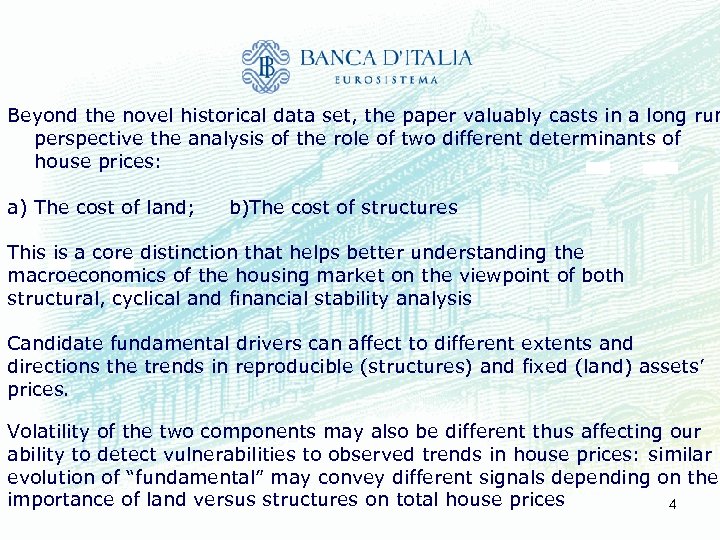 BANCA D'ITALIA
EUROSISTEMA

Beyond the novel historical data set, the paper valuably casts in a long run perspective the analysis of the role of two different determinants of house prices:

a) The cost of land; b)The cost of structures

This is a core distinction that helps better understanding the macroeconomics of the housing market on the viewpoint of both structural, cyclical and financial stability analysis

Candidate fundamental drivers can affect to different extents and directions the trends in reproducible (structures) and fixed (land) assets' prices.

Volatility of the two components may also be different thus affecting our ability to detect vulnerabilities to observed trends in house prices: similar evolution of "fundamental" may convey different signals depending on the importance of land versus structures on total house prices

4